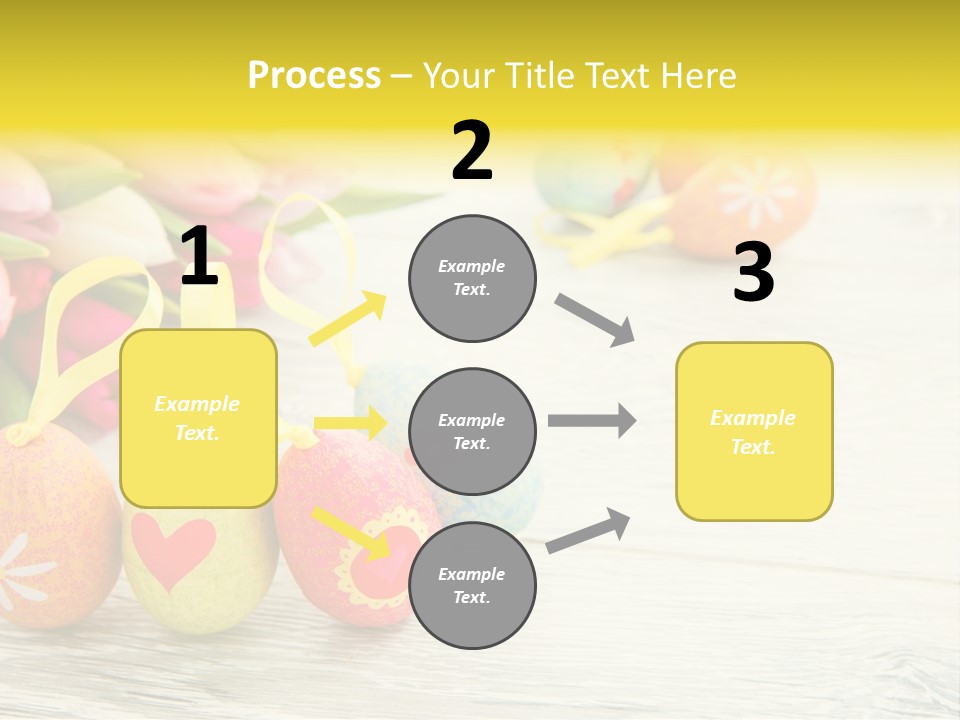 Process – Your Title Text Here

1

Example Text.

2

Example Text.

Example Text.

Example Text.

3

Example Text.